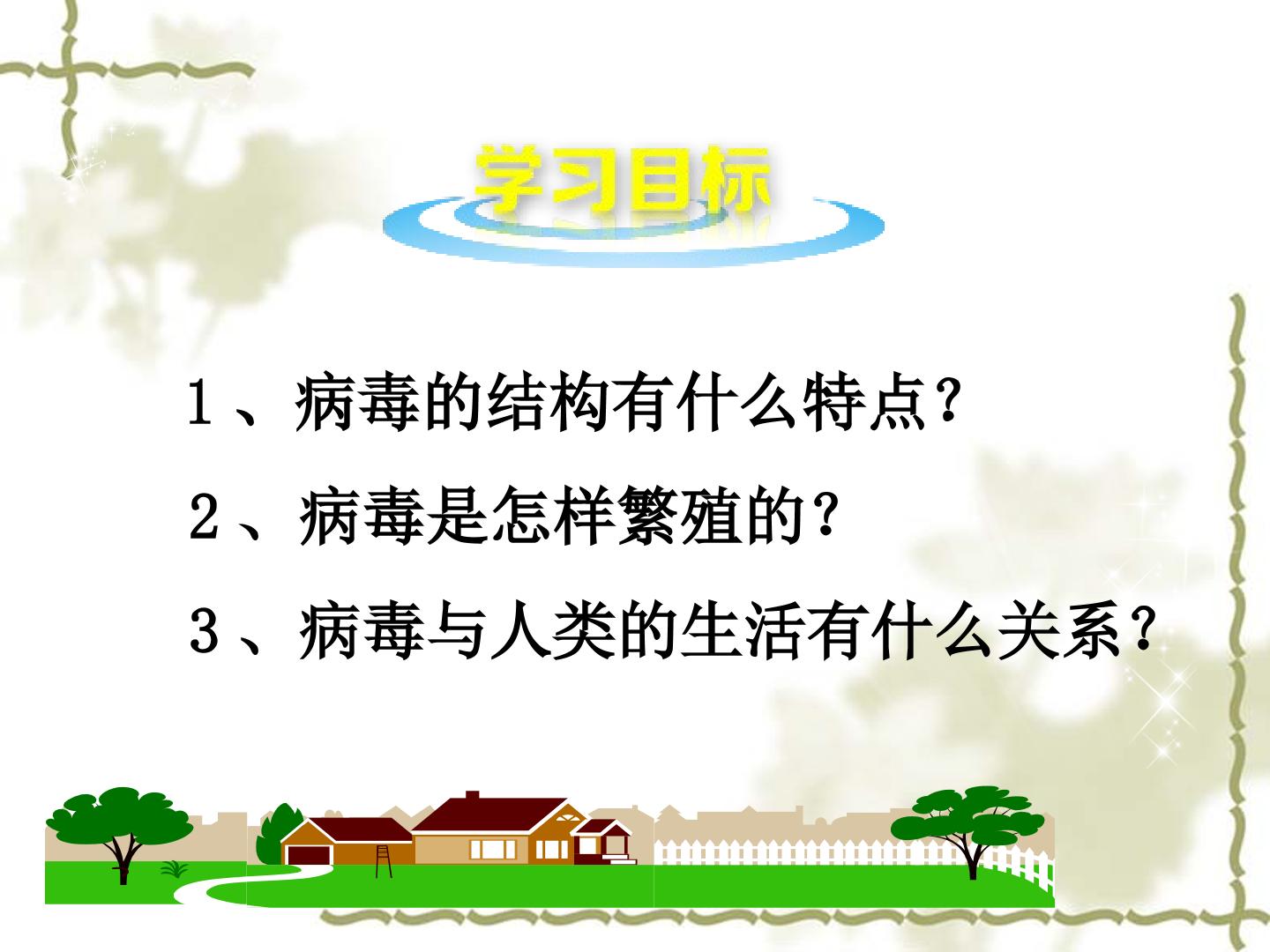 学习目标

1、病毒的结构有什么特点?

2、病毒是怎样繁殖的?

3、病毒与人类的生活有什么关系?